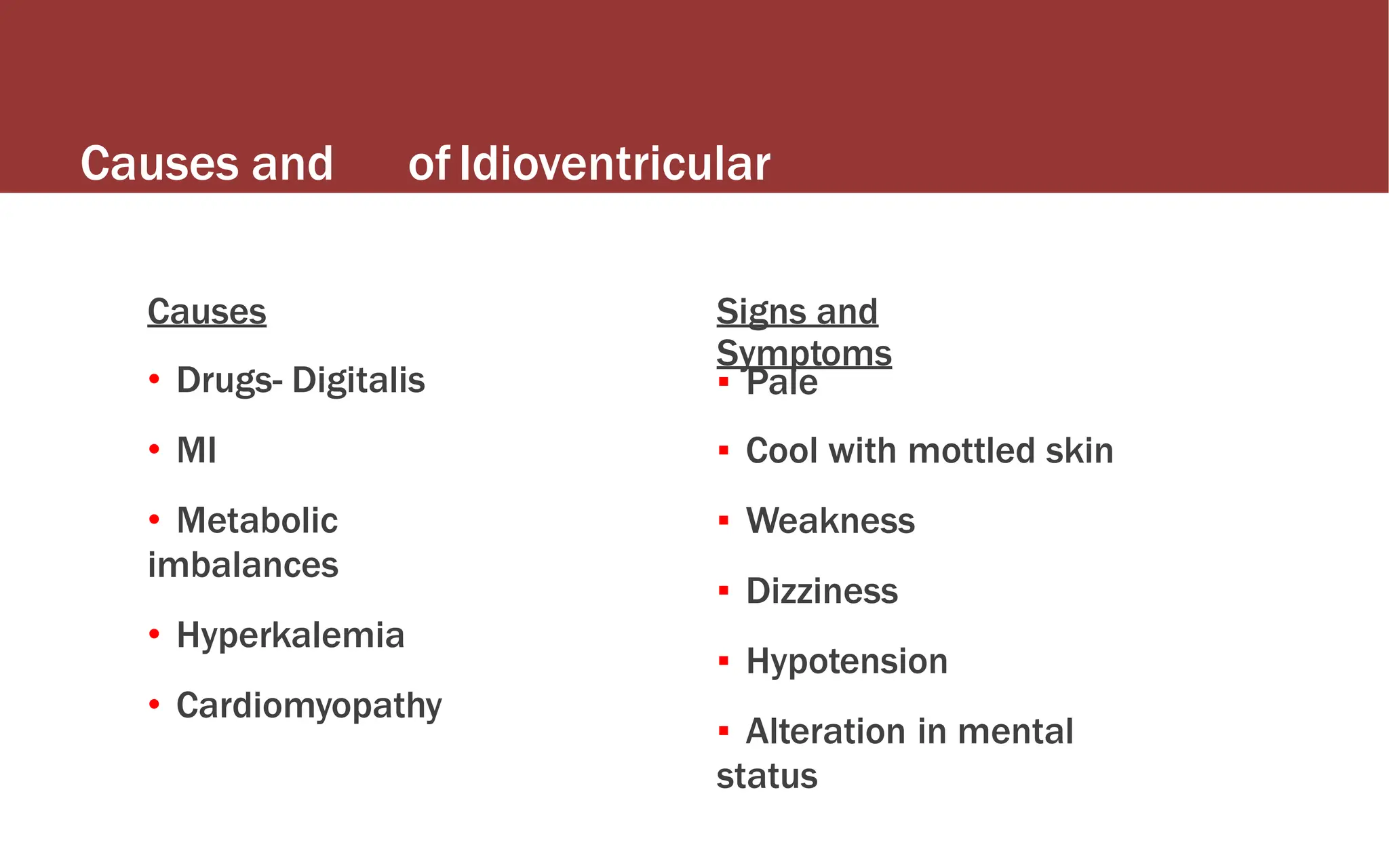 Causes and of Idioventricular

Causes

• Drugs- Digitalis

• MI

• Metabolic imbalances

• Hyperkalemia

• Cardiomyopathy

Signs and Symptoms

▪ Pale

▪ Cool with mottled skin

▪ Weakness

▪ Dizziness

▪ Hypotension

▪ Alteration in mental status